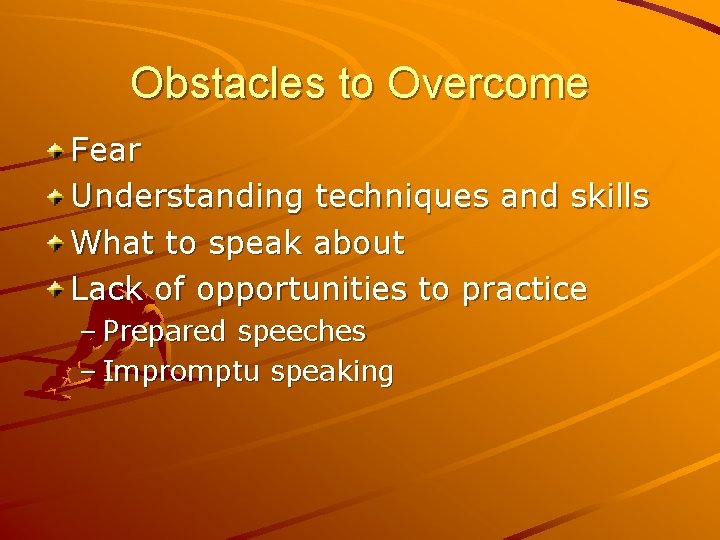 Obstacles to Overcome

Fear
Understanding techniques and skills
What to speak about
Lack of opportunities to practice
– Prepared speeches
– Impromptu speaking